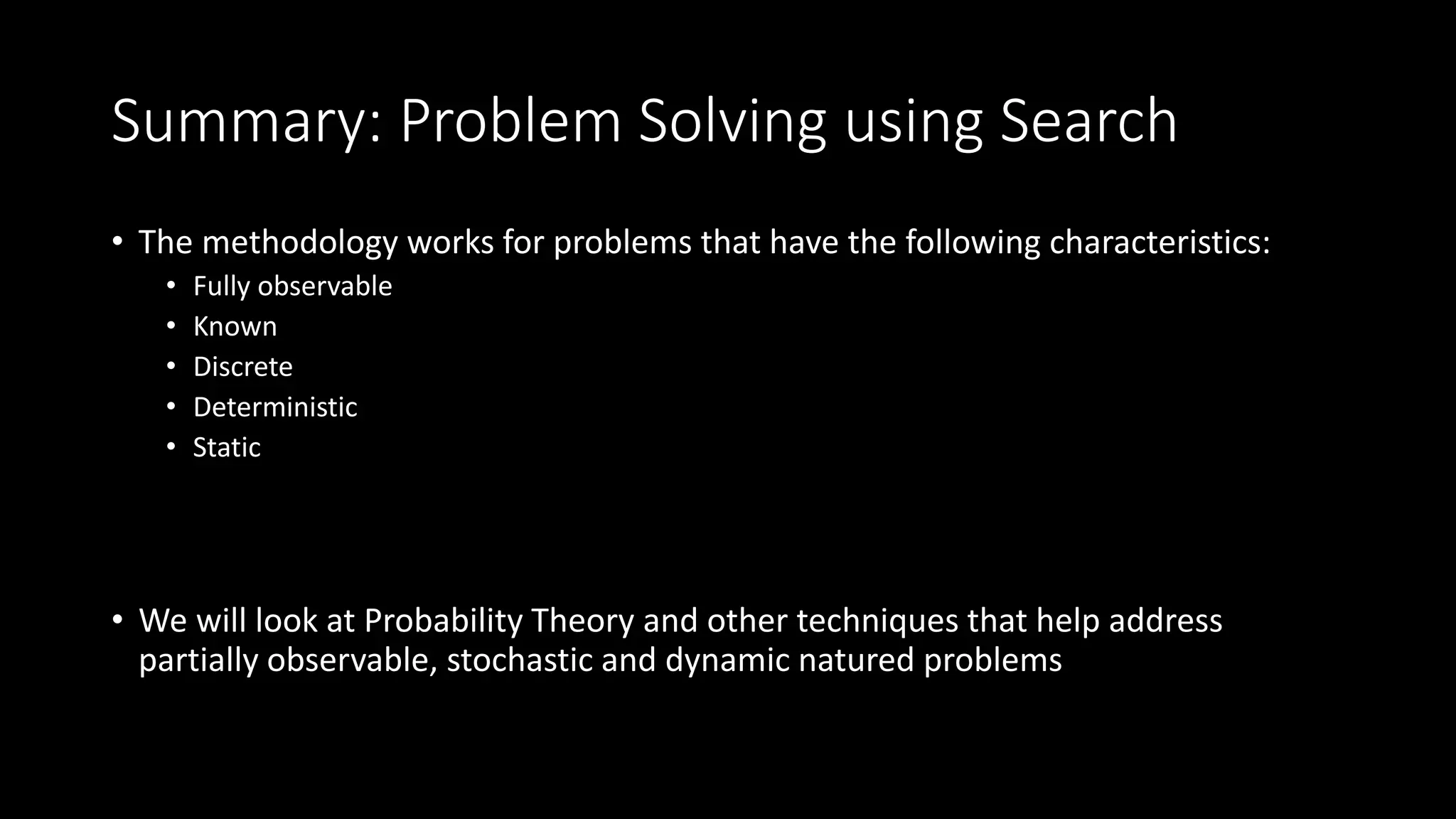 Summary: Problem Solving using Search

• The methodology works for problems that have the following characteristics:
  • Fully observable
  • Known
  • Discrete
  • Deterministic
  • Static

• We will look at Probability Theory and other techniques that help address partially observable, stochastic and dynamic natured problems